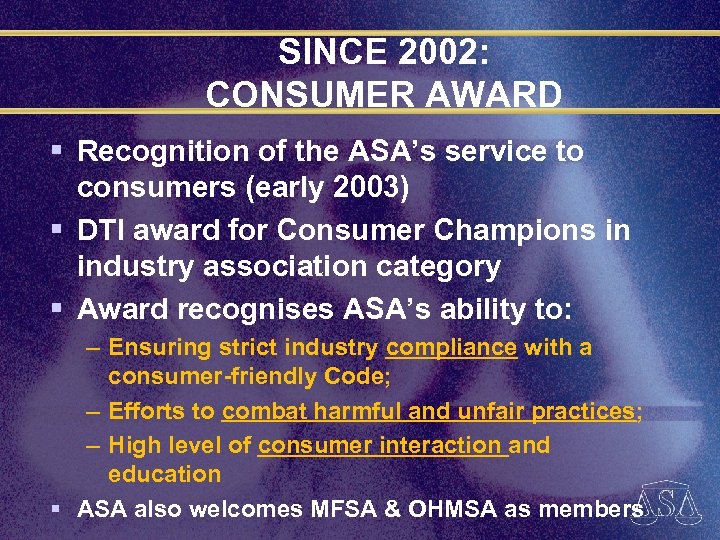 SINCE 2002:
CONSUMER AWARD

▪ Recognition of the ASA's service to consumers (early 2003)

▪ DTI award for Consumer Champions in industry association category

▪ Award recognises ASA's ability to:

– Ensuring strict industry compliance with a consumer-friendly Code;

– Efforts to combat harmful and unfair practices;

– High level of consumer interaction and education

▪ ASA also welcomes MFSA & OHMSA as members

ASA